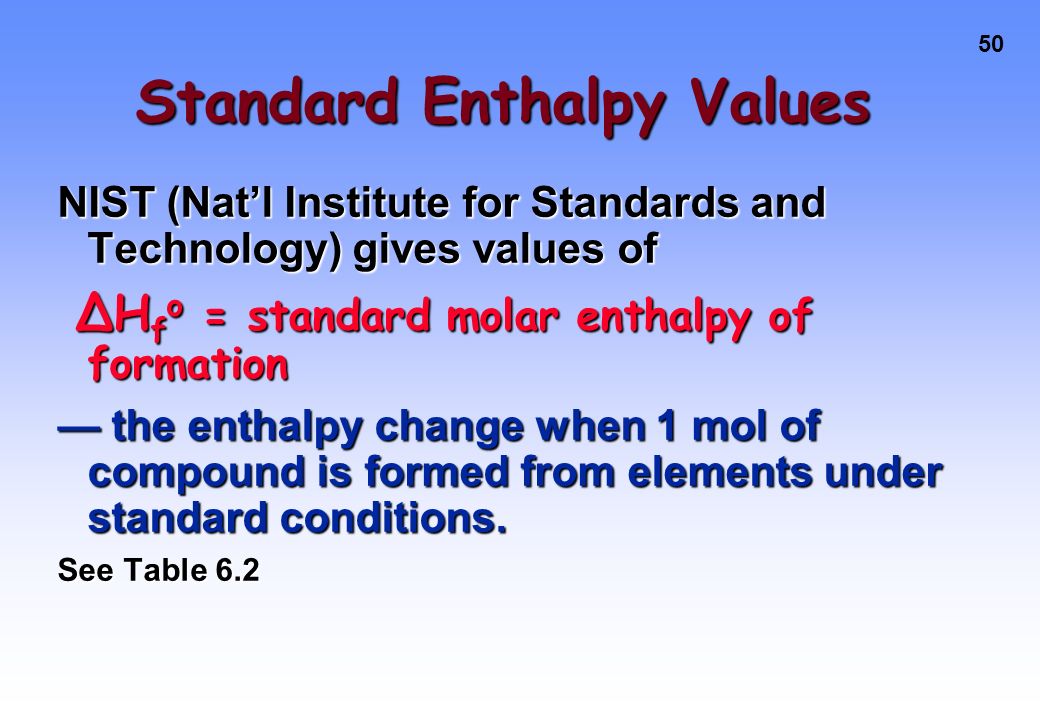 50

Standard Enthalpy Values

NIST (Nat'l Institute for Standards and Technology) gives values of

$\Delta H_f^o$ = standard molar enthalpy of formation

— the enthalpy change when 1 mol of compound is formed from elements under standard conditions.

See Table 6.2